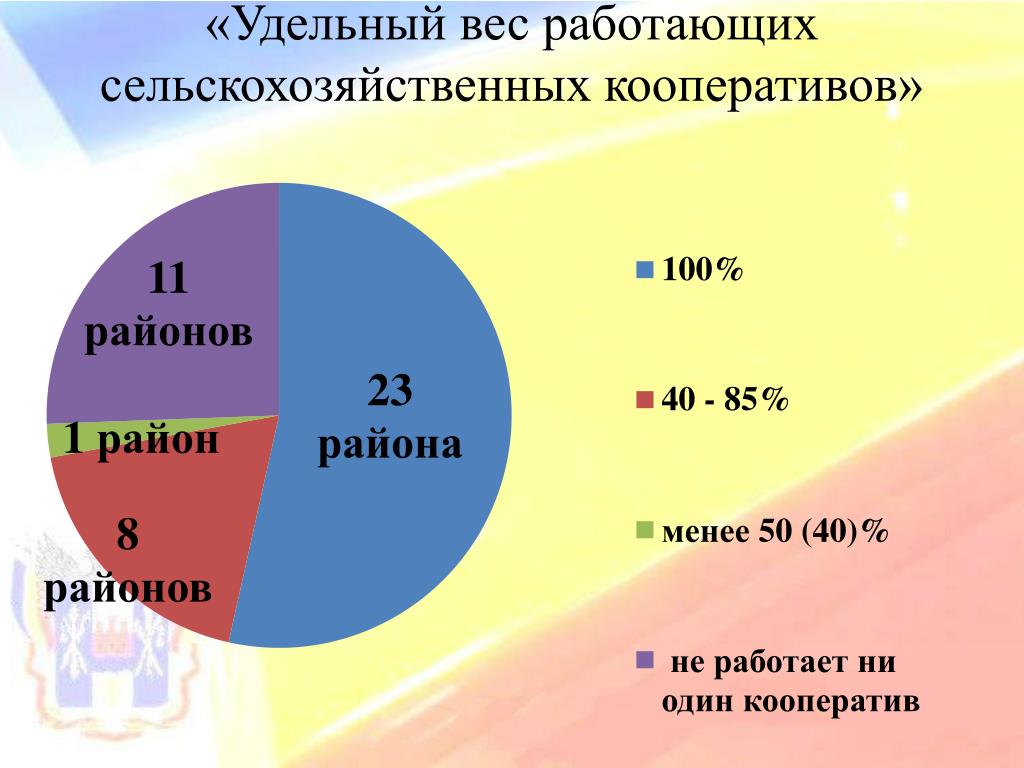 «Удельный вес работающих сельскохозяйственных кооперативов»

11 районов

23 района

1 район

8 районов

100%

40 - 85%

менее 50 (40)%

не работает ни один кооператив